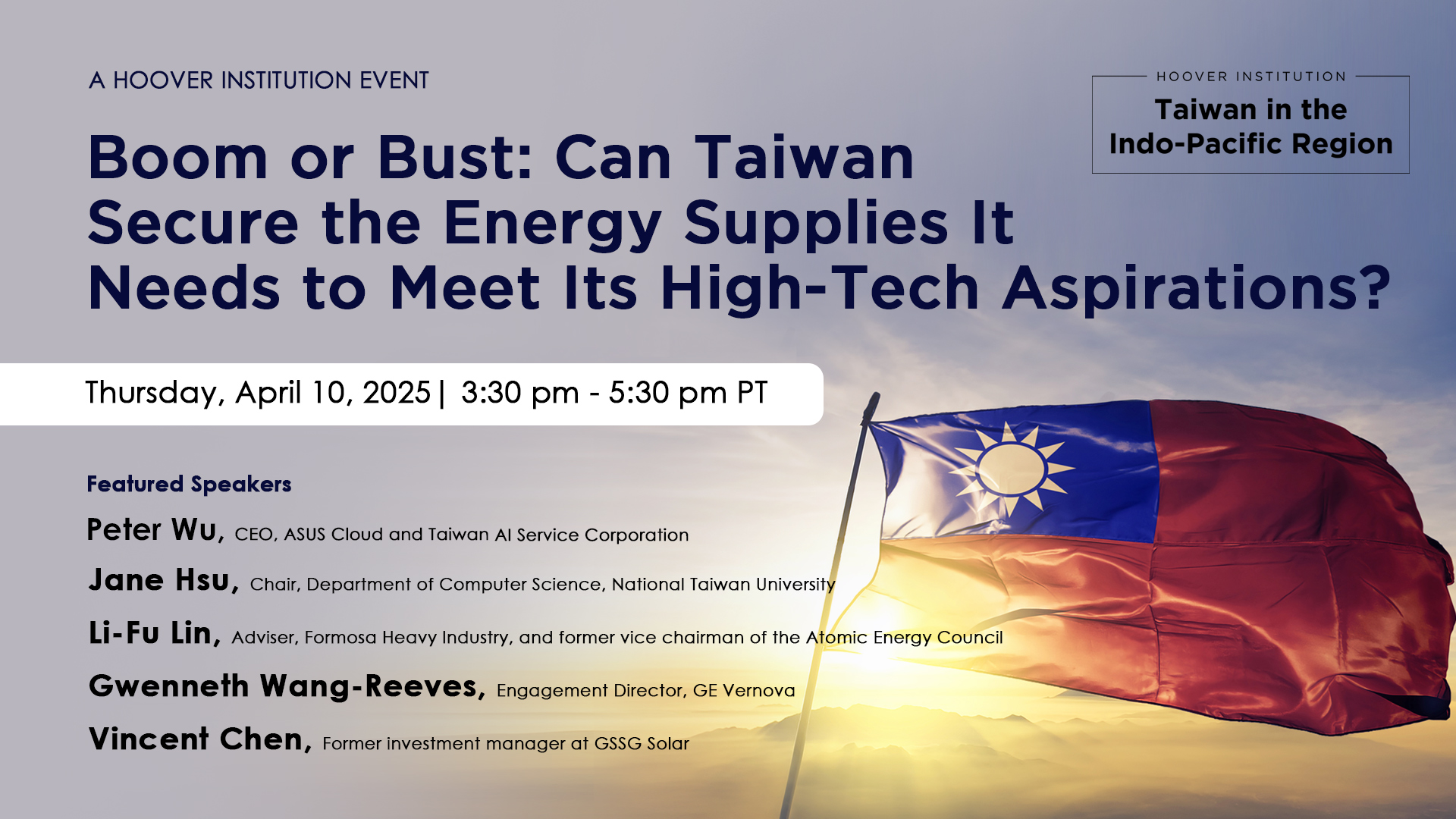 A HOOVER INSTITUTION EVENT

HOOVER INSTITUTION
Taiwan in the Indo-Pacific Region

Boom or Bust: Can Taiwan Secure the Energy Supplies It Needs to Meet Its High-Tech Aspirations?

Thursday, April 10, 2025 | 3:30 pm - 5:30 pm PT

Featured Speakers

Peter Wu, CEO, ASUS Cloud and Taiwan AI Service Corporation

Jane Hsu, Chair, Department of Computer Science, National Taiwan University

Li-Fu Lin, Adviser, Formosa Heavy Industry, and former vice chairman of the Atomic Energy Council

Gwenneth Wang-Reeves, Engagement Director, GE Vernova

Vincent Chen, Former investment manager at GSSG Solar